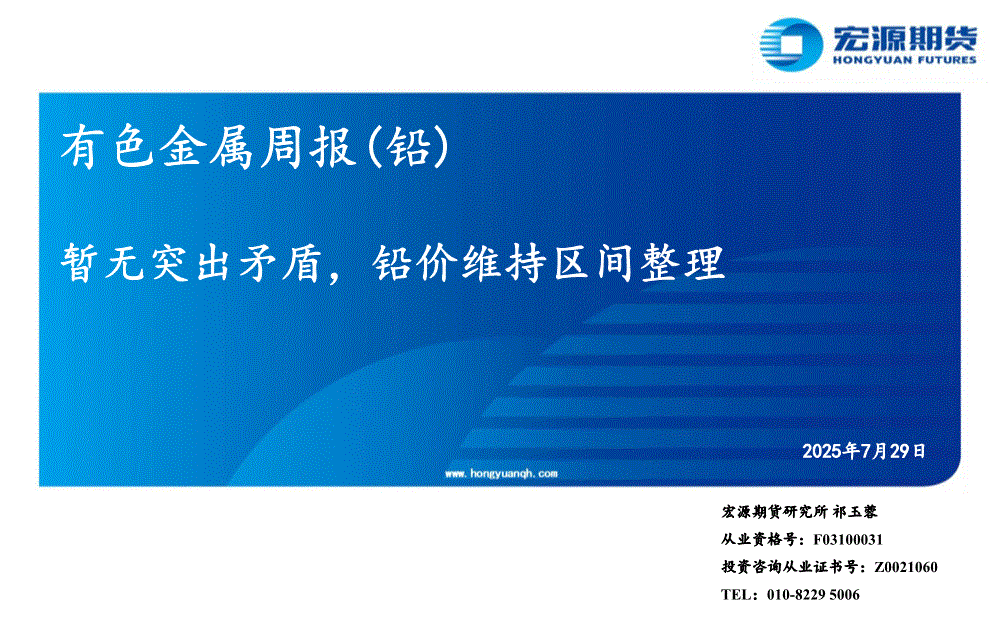 宏源期货
HONGYUAN FUTURES

有色金属周报(铅)

暂无突出矛盾，铅价维持区间整理

2025年7月29日

www.hongyuanqh.com

宏源期货研究所 祁玉蓉
从业资格号：F03100031
投资咨询从业证书号：Z0021060
TEL：010-8229 5006